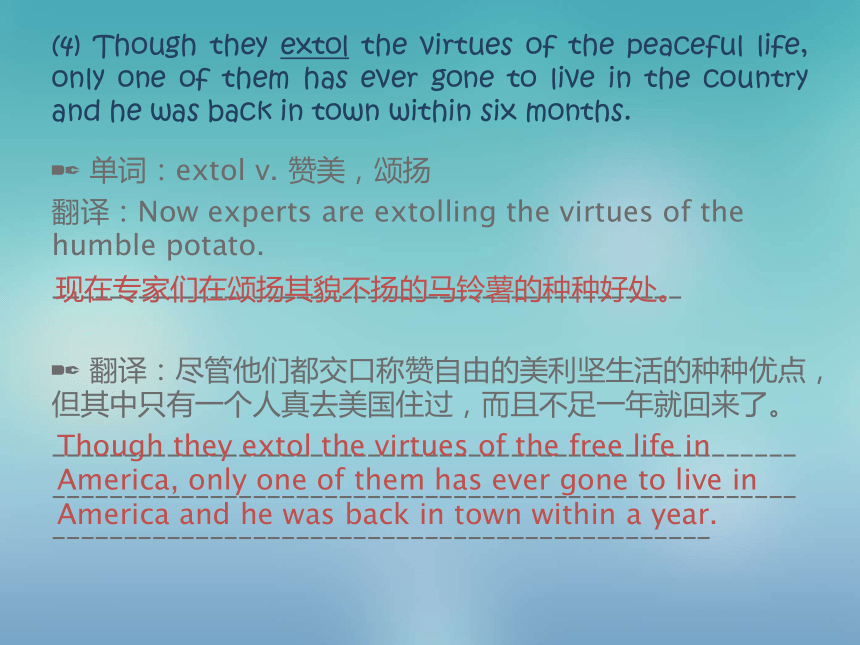 (4) Though they extol the virtues of the peaceful life, only one of them has ever gone to live in the country and he was back in town within six months.

单词：extol v. 赞美，颂扬

翻译：Now experts are extolling the virtues of the humble potato.

现在专家们在颂扬其貌不扬的马铃薯的种种好处。

翻译：尽管他们都交口称赞自由的美利坚生活的种种优点，但其中只有一个人真去美国住过，而且不足一年就回来了。

Though they extol the virtues of the free life in America, only one of them has ever gone to live in America and he was back in town within a year.